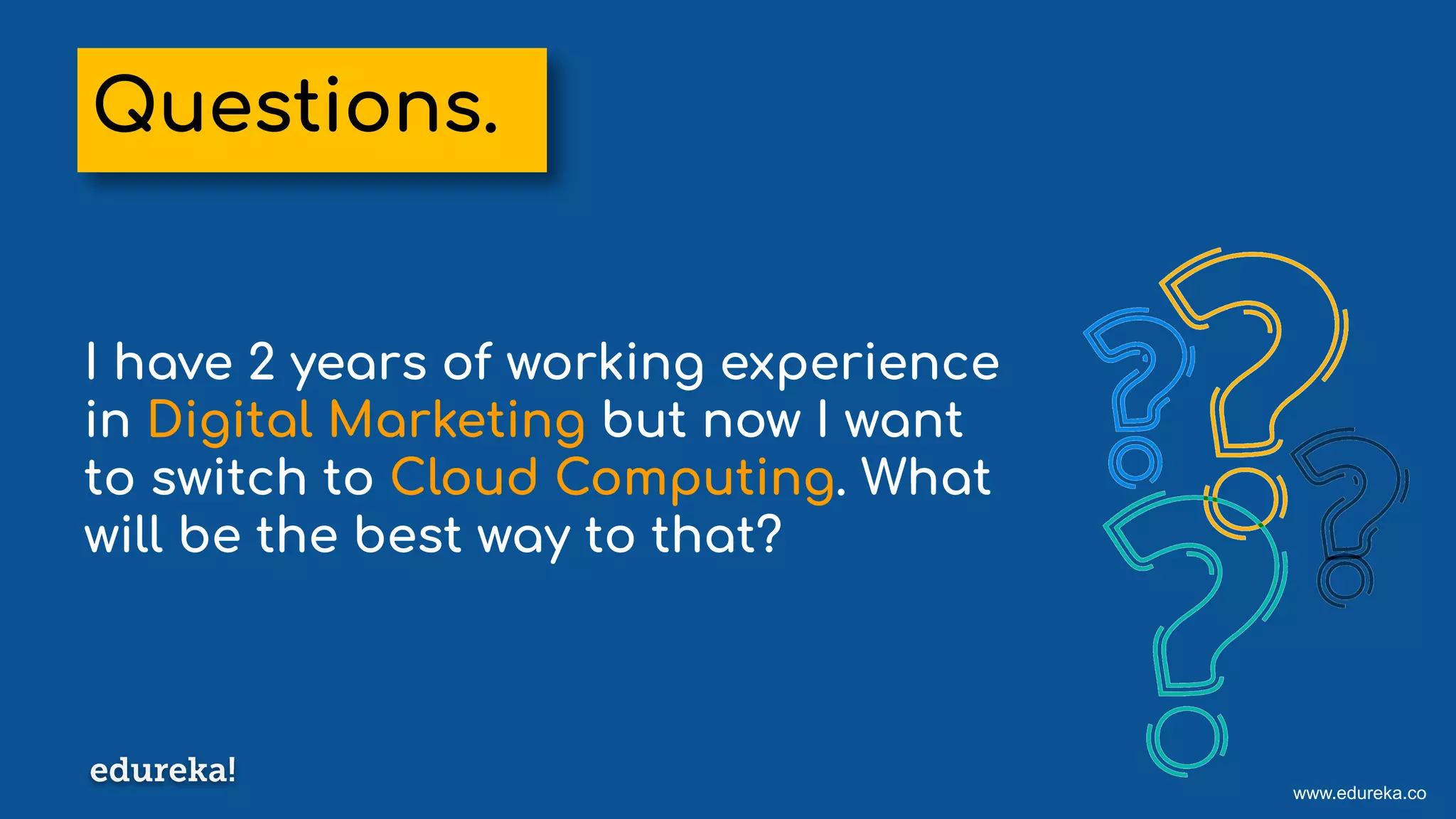 Questions.

I have 2 years of working experience in Digital Marketing but now I want to switch to Cloud Computing. What will be the best way to that?

edureka!

www.edureka.co